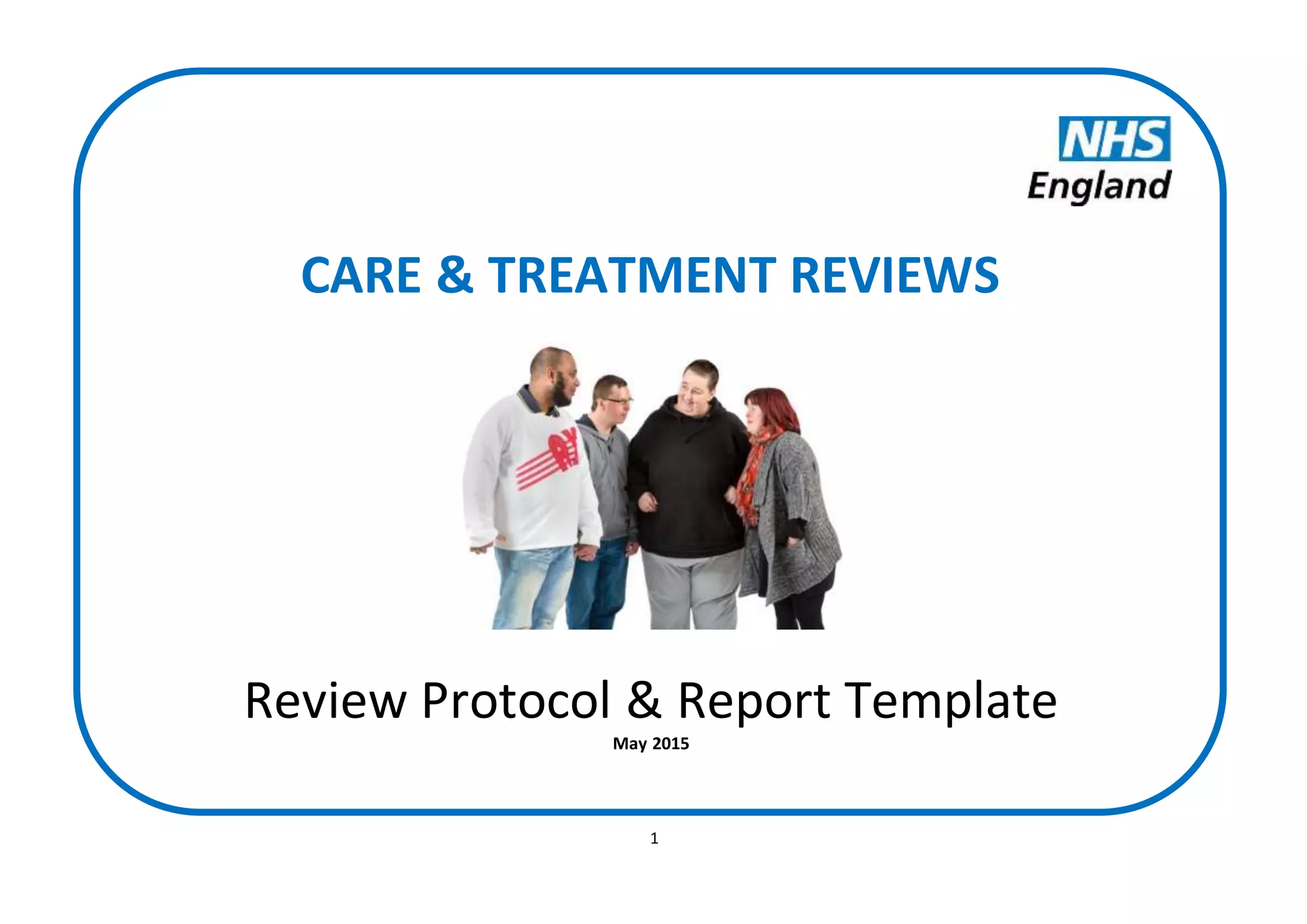 NHS
England

CARE & TREATMENT REVIEWS

Review Protocol & Report Template

May 2015

1